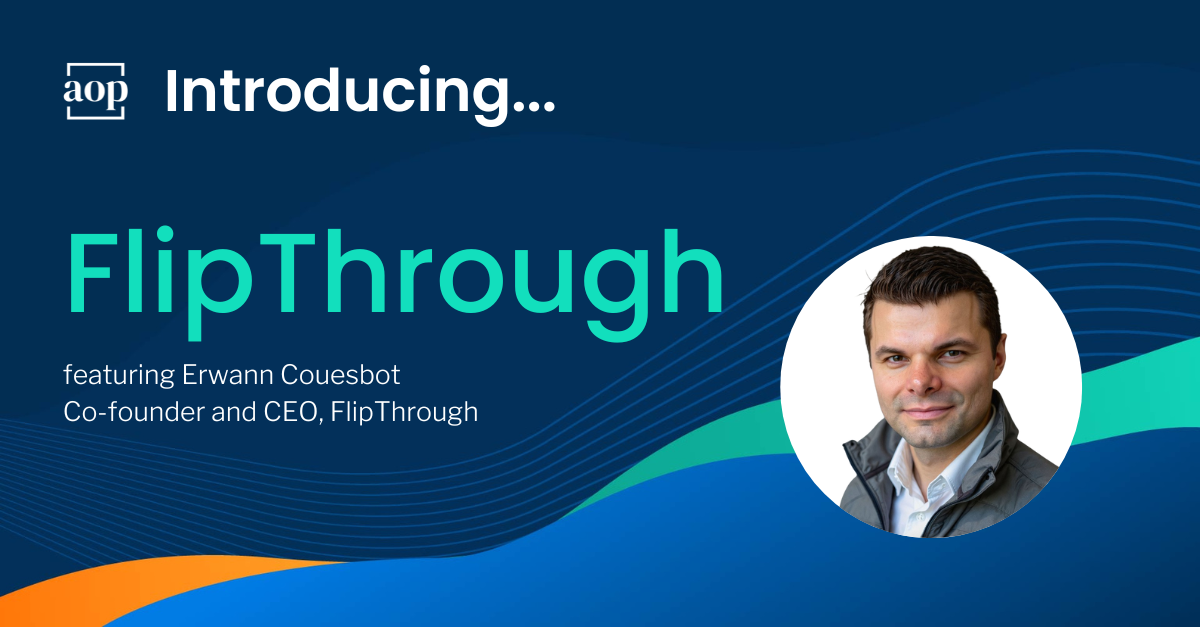 aop Introducing...

FlipThrough

featuring Erwann Couesbot
Co-founder and CEO, FlipThrough